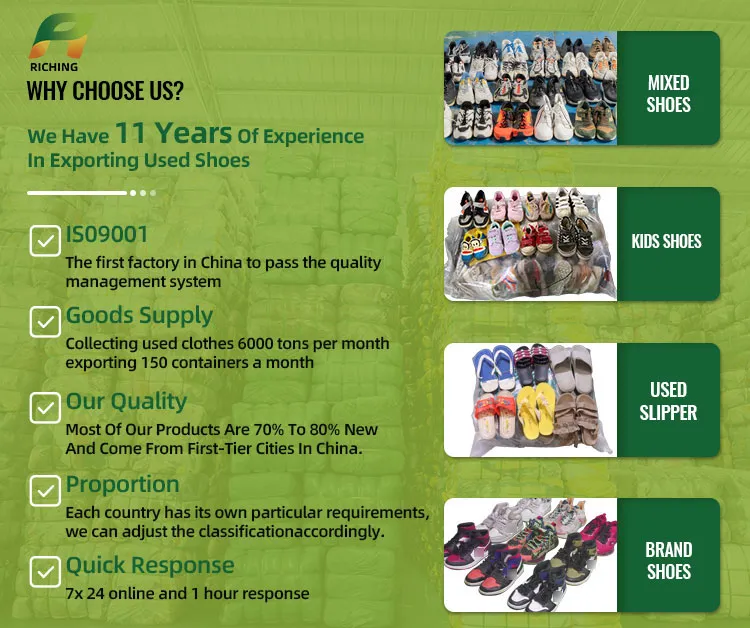 RICHING

WHY CHOOSE US?

We Have 11 Years Of Experience In Exporting Used Shoes

IS09001
The first factory in China to pass the quality management system

Goods Supply
Collecting used clothes 6000 tons per month exporting 150 containers a month

Our Quality
Most Of Our Products Are 70% To 80% New And Come From First-Tier Cities In China.

Proportion
Each country has its own particular requirements, we can adjust the classificationaccordingly.

Quick Response
7x 24 online and 1 hour response

MIXED SHOES

KIDS SHOES

USED SLIPPER

BRAND SHOES